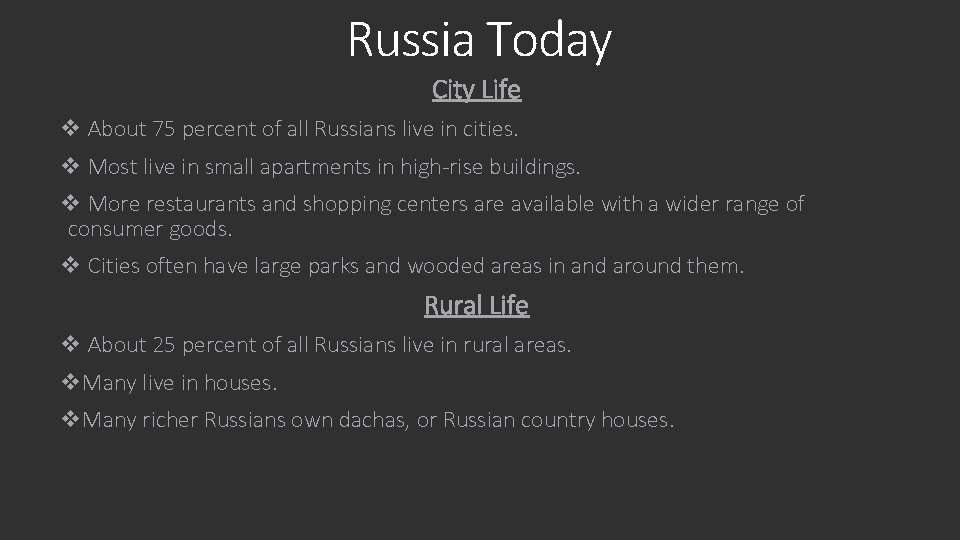 Russia Today

City Life

❖ About 75 percent of all Russians live in cities.

❖ Most live in small apartments in high-rise buildings.

❖ More restaurants and shopping centers are available with a wider range of consumer goods.

❖ Cities often have large parks and wooded areas in and around them.

Rural Life

❖ About 25 percent of all Russians live in rural areas.

❖Many live in houses.

❖Many richer Russians own dachas, or Russian country houses.